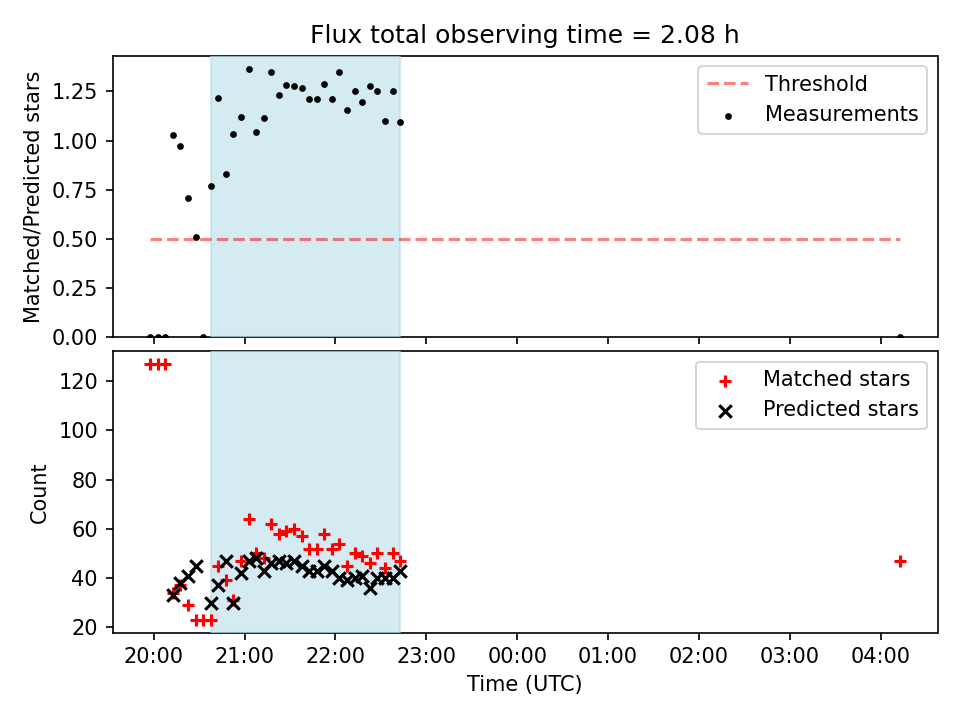 Flux total observing time = 2.08 h

Matched/Predicted stars

1.25
1.00
0.75
0.50
0.25
0.00

Threshold
Measurements

Count

120
100
80
60
40
20

Matched stars
Predicted stars

20:00
21:00
22:00
23:00
00:00
01:00
02:00
03:00
04:00

Time (UTC)